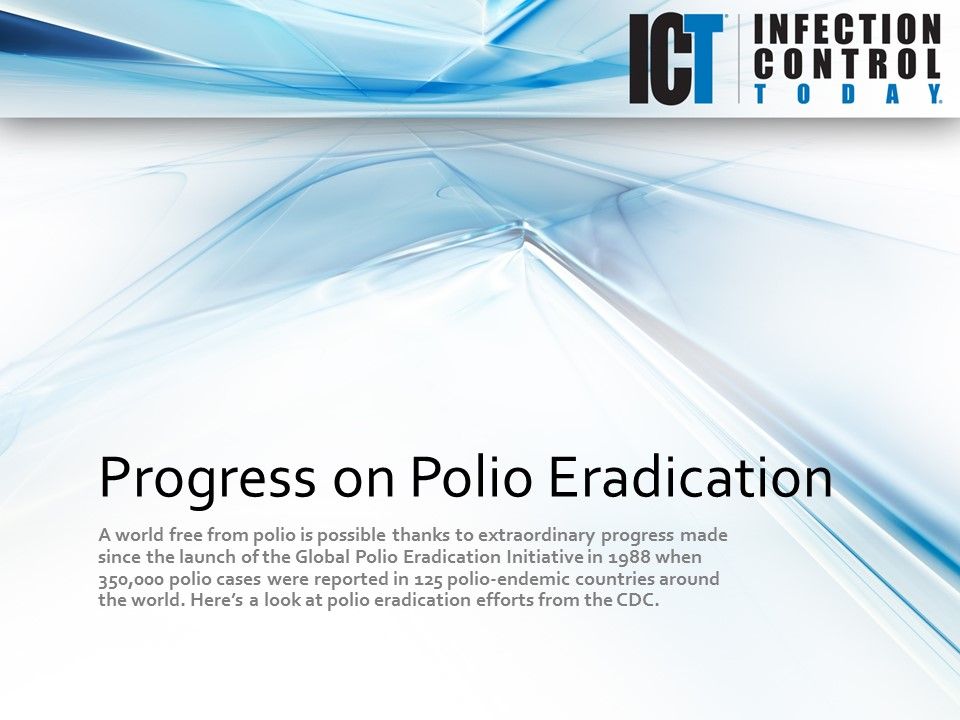 ICT INFECTION CONTROL TODAY

Progress on Polio Eradication

A world free from polio is possible thanks to extraordinary progress made since the launch of the Global Polio Eradication Initiative in 1988 when 350,000 polio cases were reported in 125 polio-endemic countries around the world. Here's a look at polio eradication efforts from the CDC.